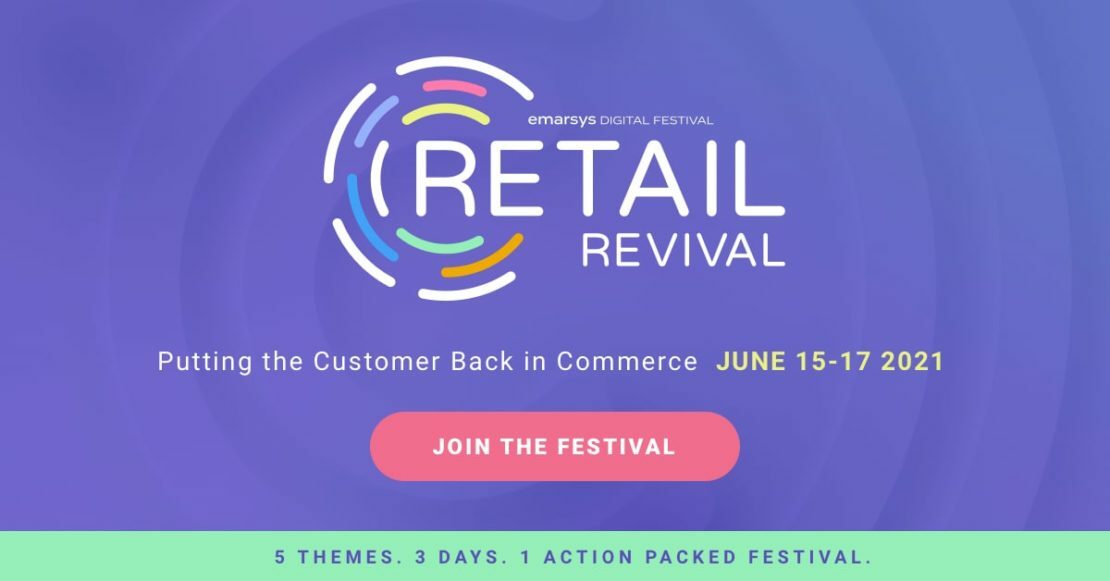 emarsys DIGITAL FESTIVAL

RETAIL
REVIVAL

Putting the Customer Back in Commerce JUNE 15-17 2021

JOIN THE FESTIVAL

5 THEMES. 3 DAYS. 1 ACTION PACKED FESTIVAL.